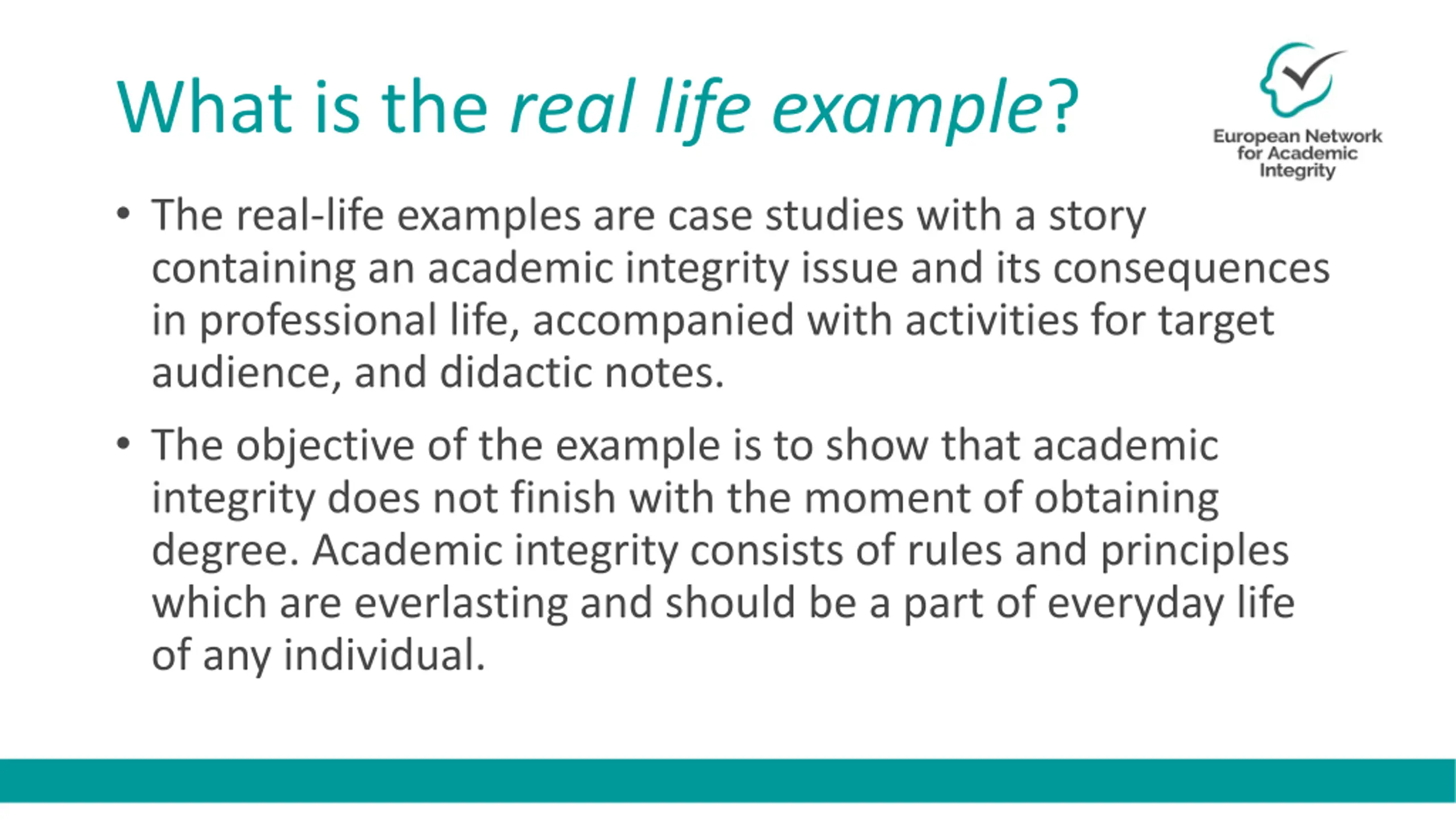 What is the real life example?

European Network for Academic Integrity

• The real-life examples are case studies with a story containing an academic integrity issue and its consequences in professional life, accompanied with activities for target audience, and didactic notes.

• The objective of the example is to show that academic integrity does not finish with the moment of obtaining degree. Academic integrity consists of rules and principles which are everlasting and should be a part of everyday life of any individual.